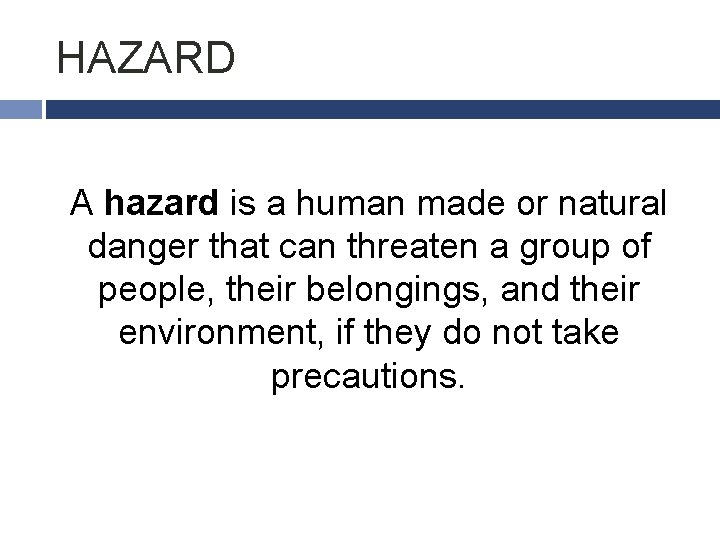 HAZARD

A hazard is a human made or natural danger that can threaten a group of people, their belongings, and their environment, if they do not take precautions.